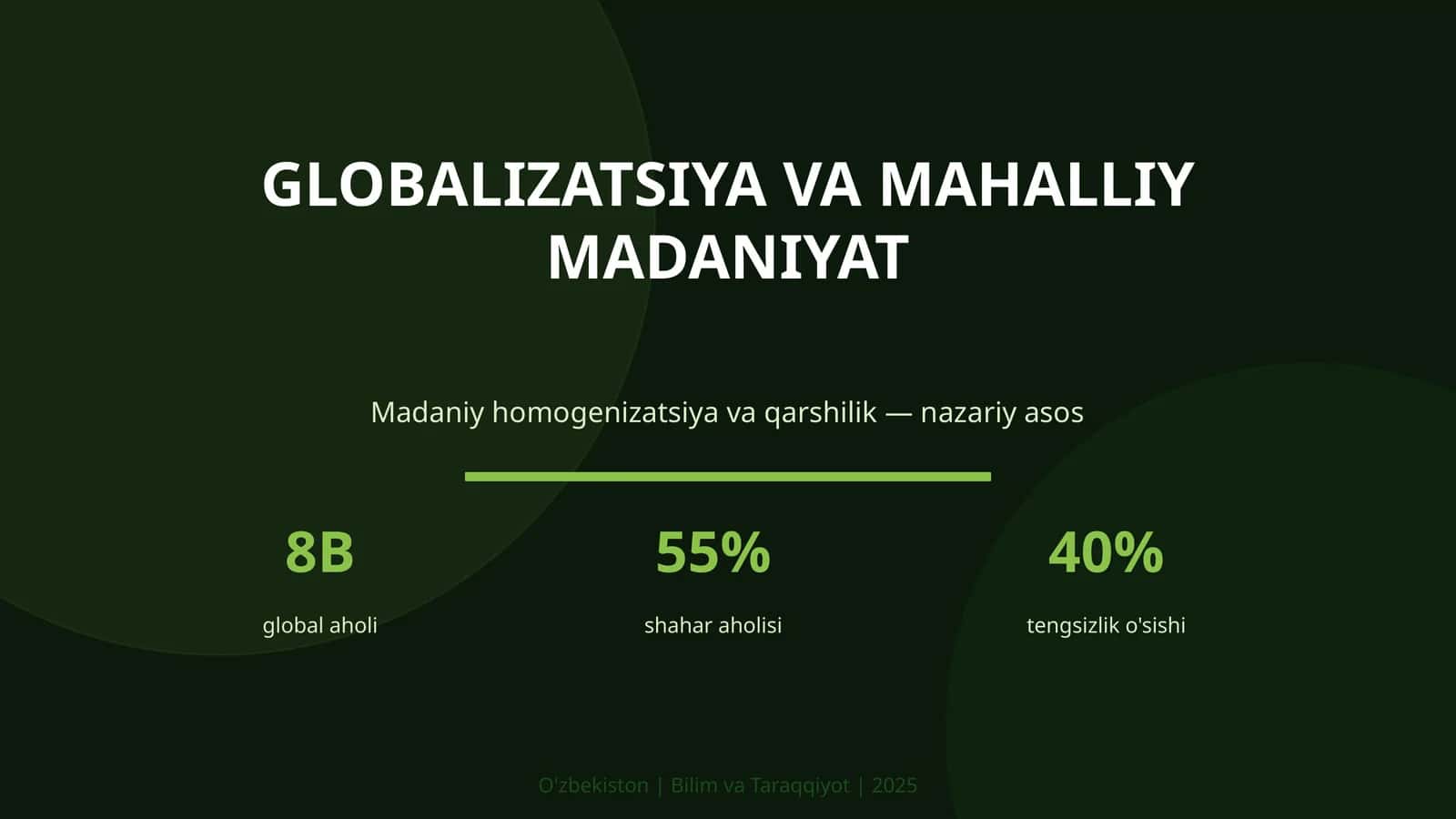 GLOBALIZATSIYA VA MAHALLIY MADANIYAT

Madaniy homogenizatsiya va qarshilik — nazariy asos

8B

global aholi

55%

shahar aholisi

40%

tengsizlik o'sishi

O'zbekiston | Bilim va Taraqqiyot | 2025